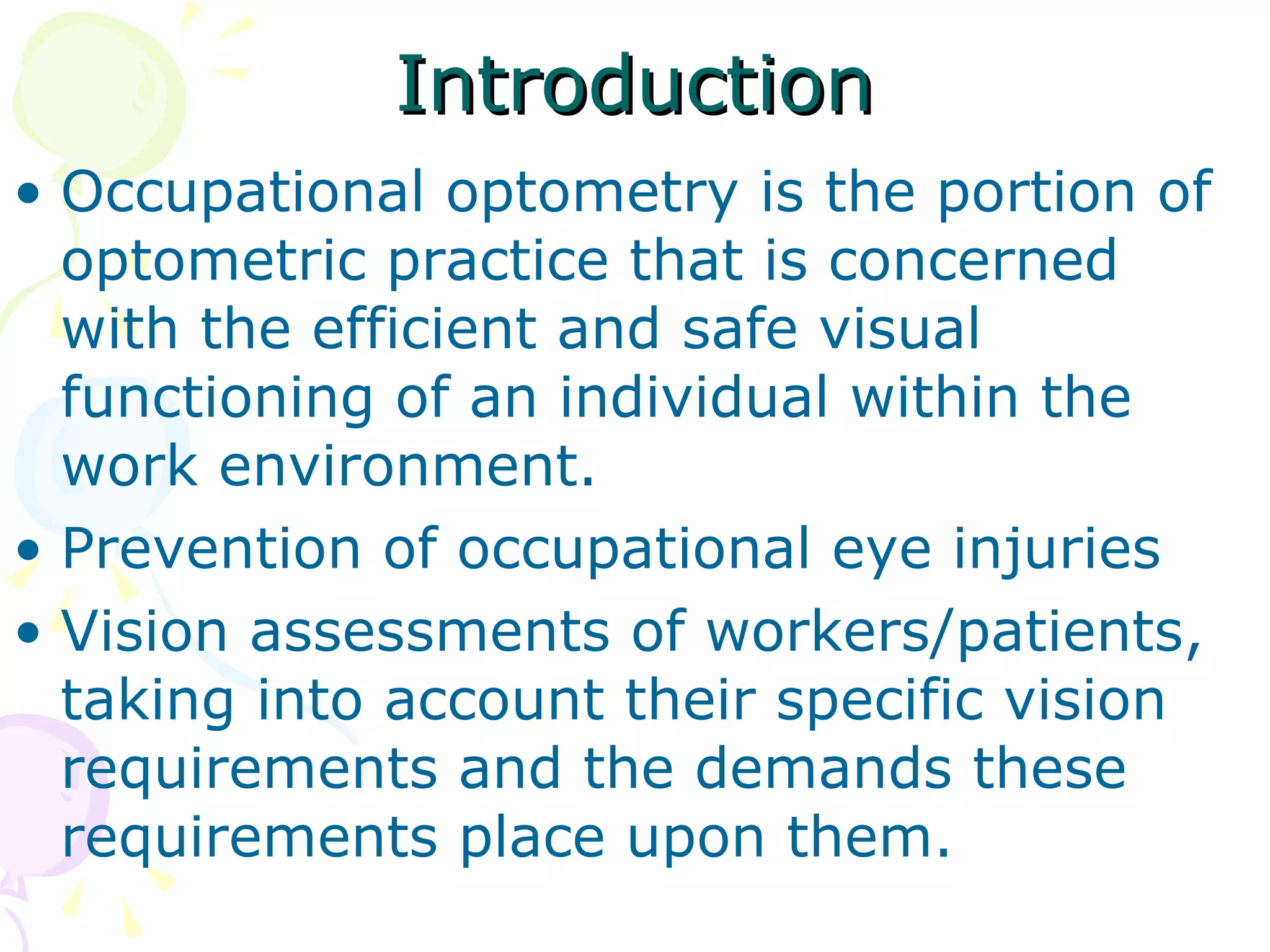 Introduction

• Occupational optometry is the portion of optometric practice that is concerned with the efficient and safe visual functioning of an individual within the work environment.

• Prevention of occupational eye injuries

• Vision assessments of workers/patients, taking into account their specific vision requirements and the demands these requirements place upon them.